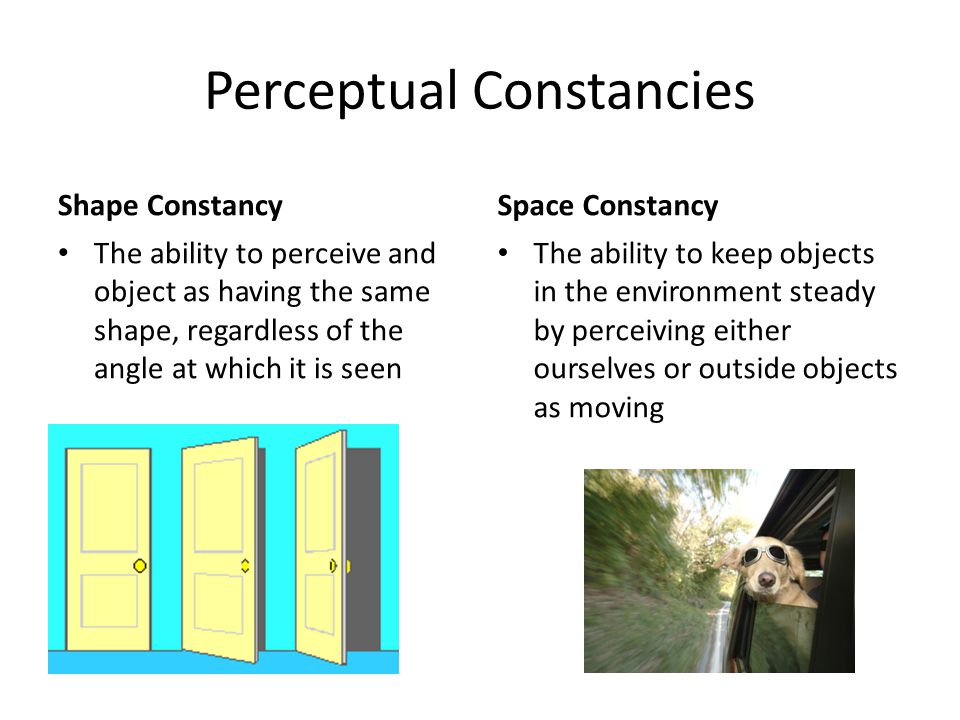 Perceptual Constancies

Shape Constancy

• The ability to perceive and object as having the same shape, regardless of the angle at which it is seen

Space Constancy

• The ability to keep objects in the environment steady by perceiving either ourselves or outside objects as moving